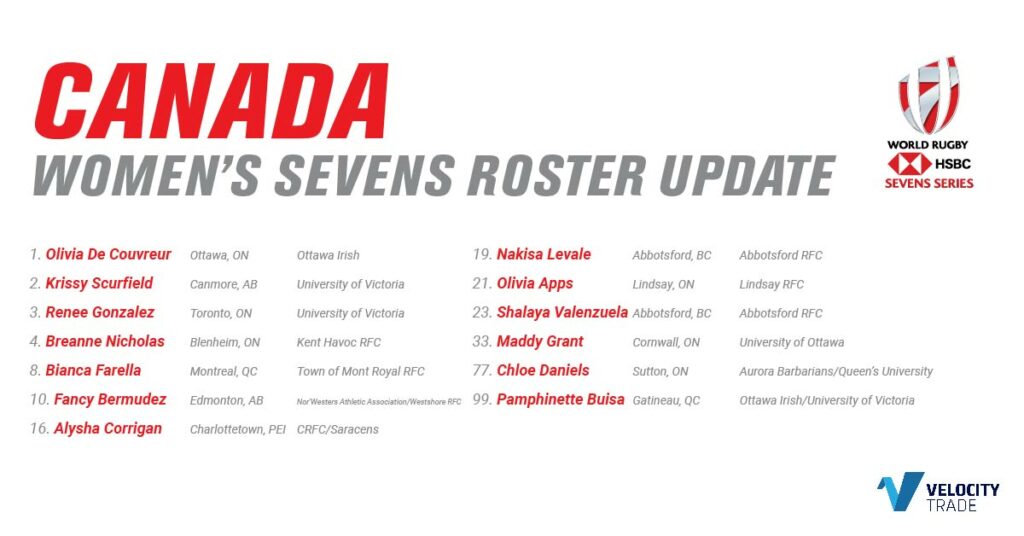 CANADA
WOMEN'S SEVENS ROSTER UPDATE

WORLD RUGBY
HSBC
SEVENS SERIES

1. Olivia De Couvreur Ottawa, ON Ottawa Irish
2. Krissy Scurfield Canmore, AB University of Victoria
3. Renee Gonzalez Toronto, ON University of Victoria
4. Breanne Nicholas Blenheim, ON Kent Havoc RFC
8. Bianca Farella Montreal, QC Town of Mont Royal RFC
10. Fancy Bermudez Edmonton, AB Nor'Westers Athletic Association/Westshore RFC
16. Alysha Corrigan Charlottetown, PEI CRFC/Saracens

19. Nakisa Levale Abbotsford, BC Abbotsford RFC
21. Olivia Apps Lindsay, ON Lindsay RFC
23. Shalaya Valenzuela Abbotsford, BC Abbotsford RFC
33. Maddy Grant Cornwall, ON University of Ottawa
77. Chloe Daniels Sutton, ON Aurora Barbarians/Queen's University
99. Pamphinette Buisa Gatineau, QC Ottawa Irish/University of Victoria

VELOCITY TRADE